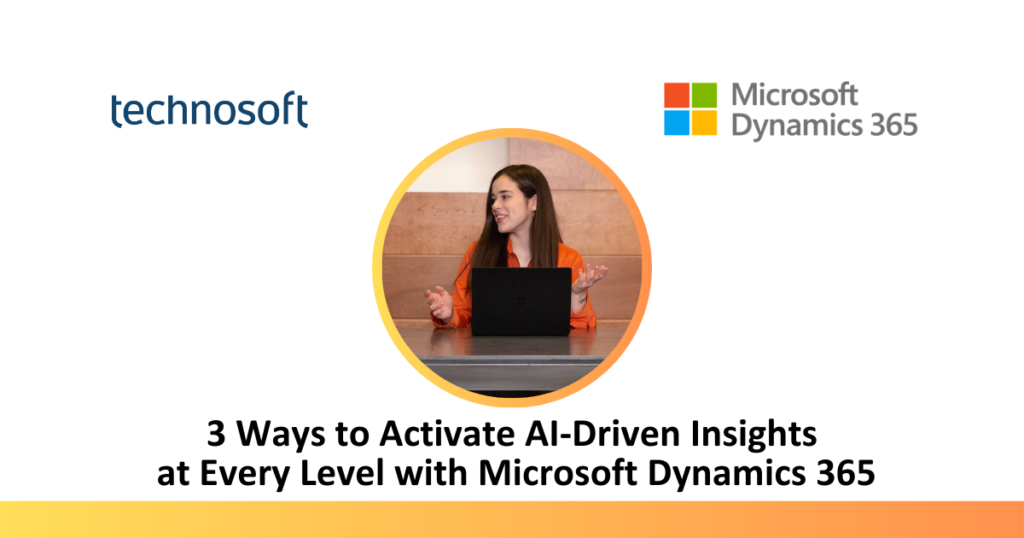 technosoft

Microsoft Dynamics 365

3 Ways to Activate AI-Driven Insights at Every Level with Microsoft Dynamics 365